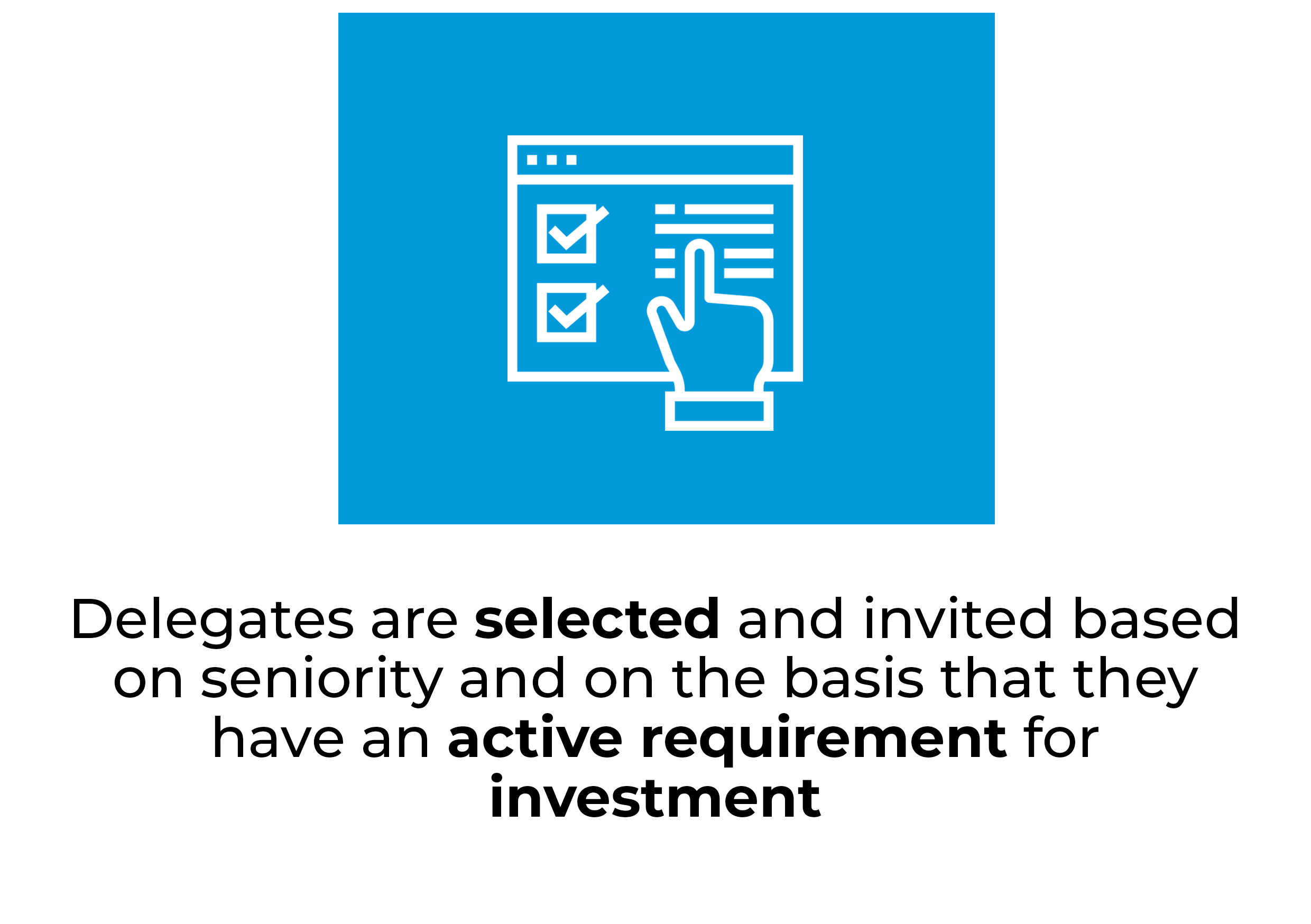 Delegates are selected and invited based on seniority and on the basis that they have an active requirement for investment